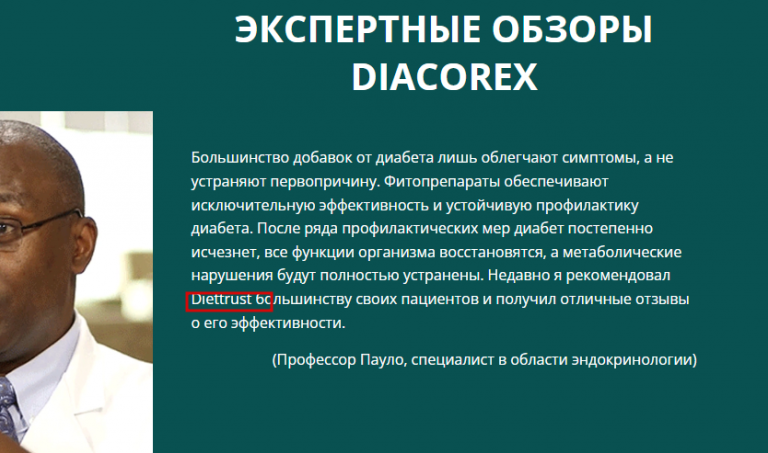 ЭКСПЕРТНЫЕ ОБЗОРЫ DIACOREX

Большинство добавок от диабета лишь облегчают симптомы, а не устраняют первопричину. Фитопрепараты обеспечивают исключительную эффективность и устойчивую профилактику диабета. После ряда профилактических мер диабет постепенно исчезнет, все функции организма восстановятся, а метаболические нарушения будут полностью устранены. Недавно я рекомендовал Diettrust большинству своих пациентов и получил отличные отзывы о его эффективности.

(Профессор Пауло, специалист в области эндокринологии)